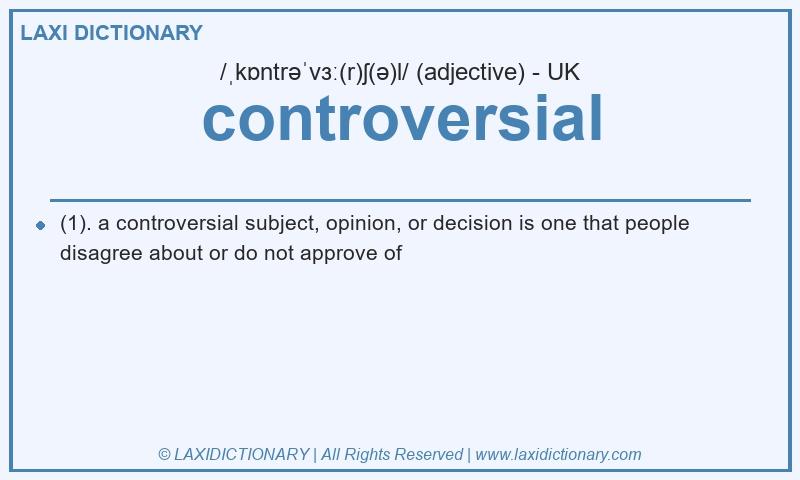 LAXI DICTIONARY

/ˌkɒntrəˈvɜː(r)ʃ(ə)l/ (adjective) - UK

controversial

(1). a controversial subject, opinion, or decision is one that people disagree about or do not approve of

© LAXIDICTIONARY | All Rights Reserved | www.laxidictionary.com